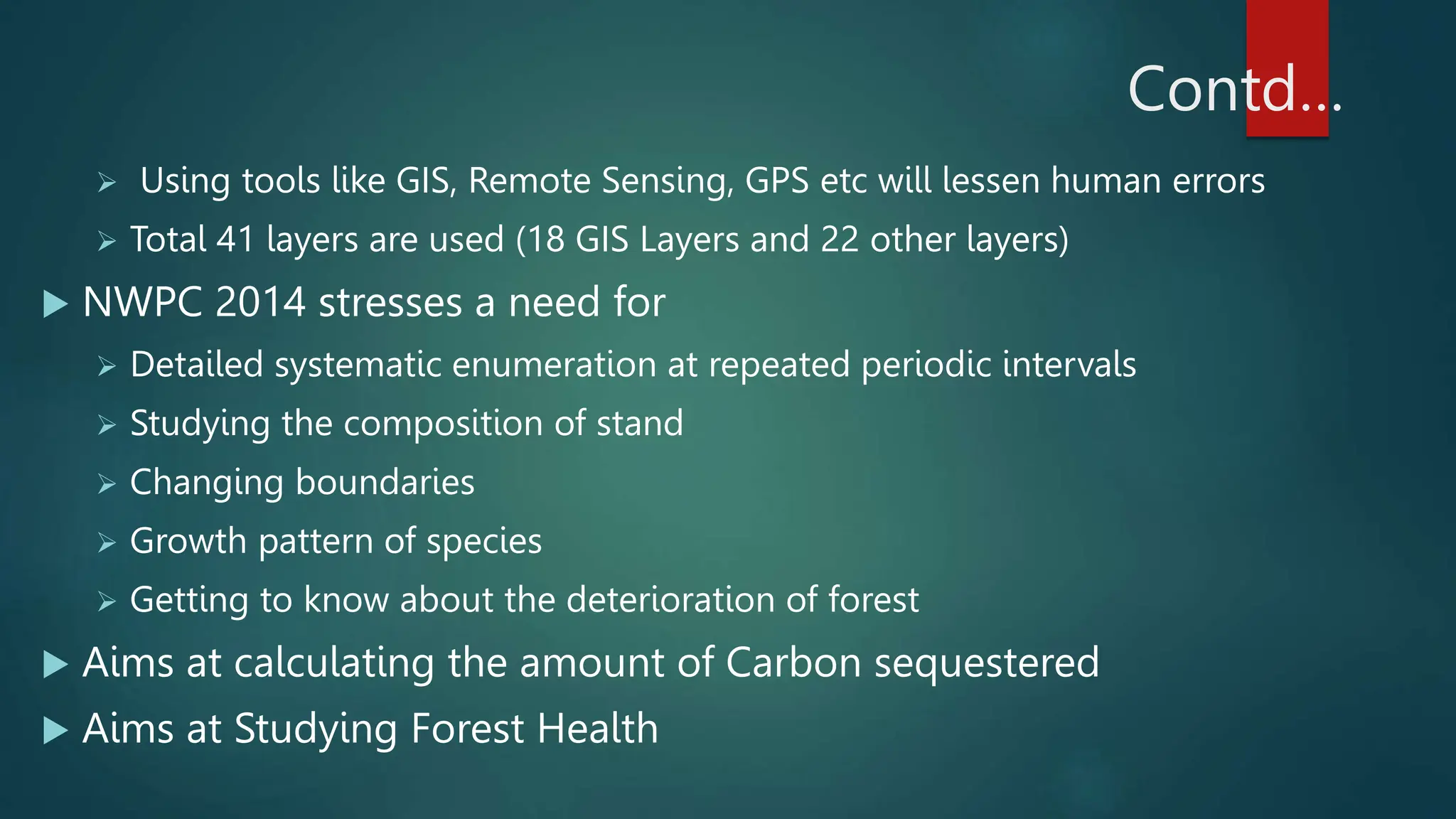 Contd…

Using tools like GIS, Remote Sensing, GPS etc will lessen human errors
Total 41 layers are used (18 GIS Layers and 22 other layers)

NWPC 2014 stresses a need for
Detailed systematic enumeration at repeated periodic intervals
Studying the composition of stand
Changing boundaries
Growth pattern of species
Getting to know about the deterioration of forest

Aims at calculating the amount of Carbon sequestered

Aims at Studying Forest Health